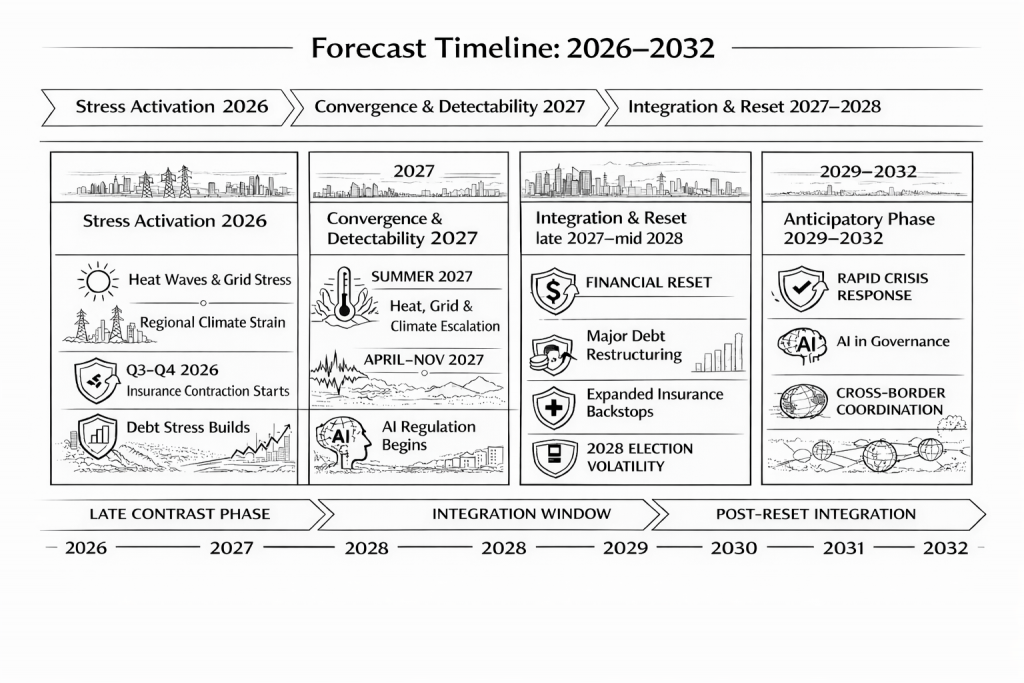 Forecast Timeline: 2026–2032

Stress Activation 2026

Convergence & Detectability 2027

Integration & Reset 2027–2028

Stress Activation 2026

Heat Waves & Grid Stress

Regional Climate Strain

Q3–Q4 2026

Insurance Contraction Starts

Debt Stress Builds

2027

Convergence & Detectability 2027

SUMMER 2027

Heat, Grid & Climate Escalation

APRIL–NOV 2027

AI

AI Regulation Begins

Integration & Reset late 2027–mid 2028

$

FINANCIAL RESET

Major Debt Restructuring

Expanded Insurance Backstops

2028 ELECTION VOLATILITY

2029–2032

Anticipatory Phase 2029–2032

RAPID CRISIS RESPONSE

AI

AI in Governance

CROSS-BORDER COORDINATION

LATE CONTRAST PHASE

INTEGRATION WINDOW

POST-RESET INTEGRATION

2026 2027 2028 2028 2029 2030 2031 2032